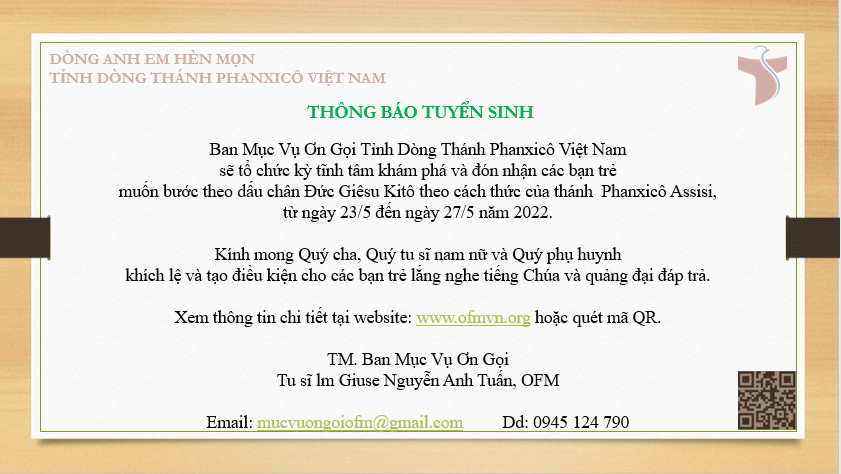 DÒNG ANH EM HÈN MỌN
TỈNH DÒNG THÁNH PHANXICÔ VIỆT NAM

THÔNG BÁO TUYỂN SINH

Ban Mục Vụ Ơn Gọi Tỉnh Dòng Thánh Phanxicô Việt Nam sẽ tổ chức kỳ tĩnh tâm khám phá và đón nhận các bạn trẻ muốn bước theo dấu chân Đức Giêsu Kitô theo cách thức của thánh Phanxicô Assisi, từ ngày 23/5 đến ngày 27/5 năm 2022.

Kính mong Quý cha, Quý tu sĩ nam nữ và Quý phụ huynh khích lệ và tạo điều kiện cho các bạn trẻ lắng nghe tiếng Chúa và quảng đại đáp trả.

Xem thông tin chi tiết tại website: www.ofmvn.org hoặc quét mã QR.

TM. Ban Mục Vụ Ơn Gọi
Tu sĩ lm Giuse Nguyễn Anh Tuấn, OFM

Email: mucvuongoiofm@gmail.com Dd: 0945 124 790